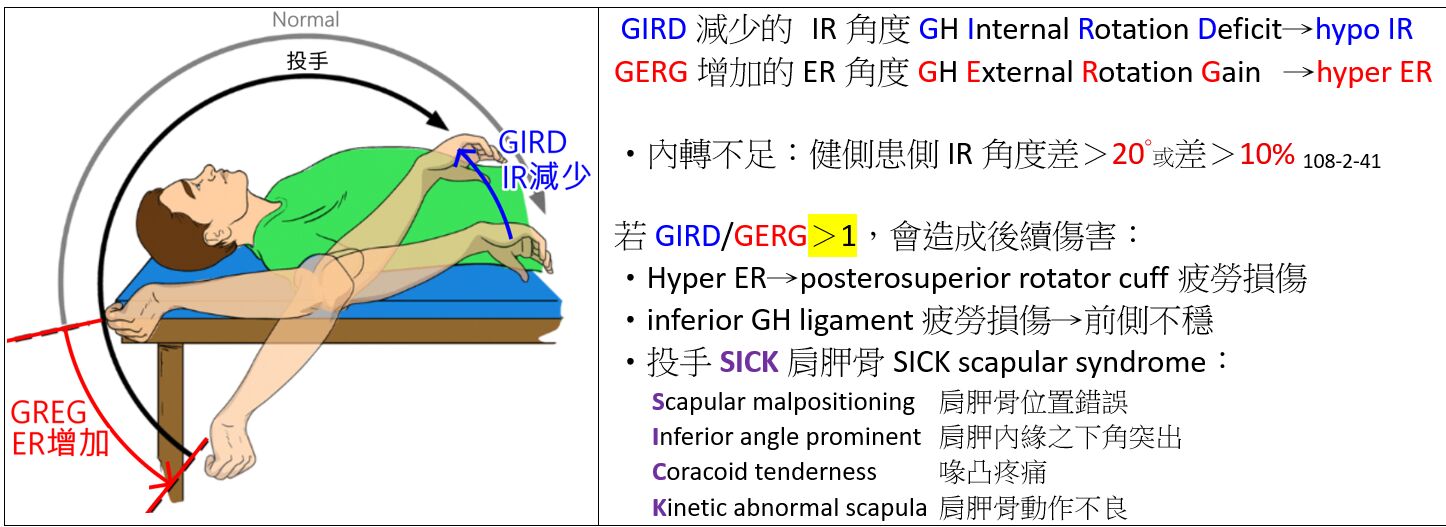 Normal

投手

GIRD
IR減少

GREG
ER增加

GIRD 減少的 IR 角度 GH Internal Rotation Deficit→hypo IR
GERG 增加的 ER 角度 GH External Rotation Gain →hyper ER

・內轉不足：健側患側 IR 角度差＞20°或差＞10% 108-2-41

若 GIRD/GERG＞1，會造成後續傷害：
・Hyper ER→posterosuperior rotator cuff 疲勞損傷
・inferior GH ligament 疲勞損傷→前側不穩
・投手 SICK 肩胛骨 SICK scapular syndrome：
Scapular malpositioning 肩胛骨位置錯誤
Inferior angle prominent 肩胛內緣之下角突出
Coracoid tenderness 喙凸疼痛
Kinetic abnormal scapula 肩胛骨動作不良